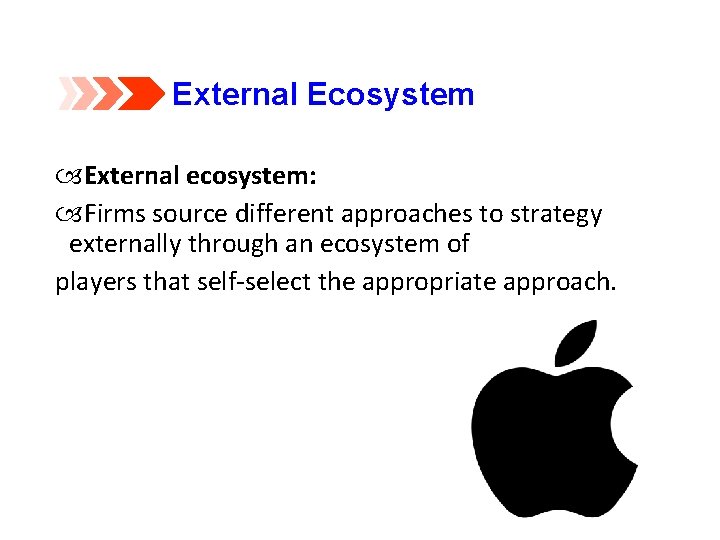 External Ecosystem

External ecosystem:

Firms source different approaches to strategy externally through an ecosystem of

players that self-select the appropriate approach.